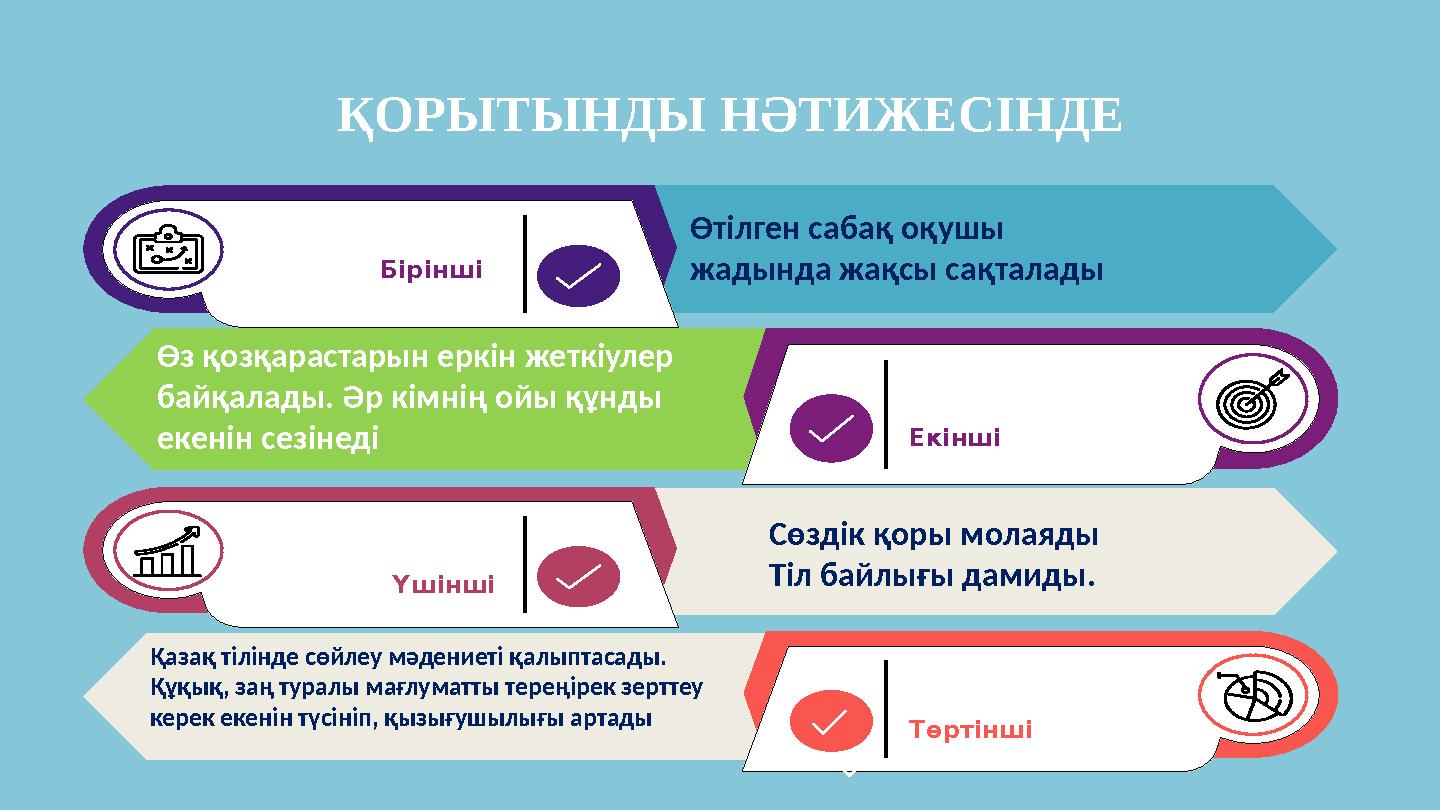 ҚОРЫТЫНДЫ НӘТИЖЕСІНДЕ

Бірінші

Өтілген сабақ оқушы жадында жақсы сақталады

Өз қозқарастарын еркін жеткіулер байқалады. Әр кімнің ойы құнды екенін сезінеді

Екінші

Үшінші

Сөздік қоры молаяды
Тіл байлығы дамиды.

Қазақ тілінде сөйлеу мәдениеті қалыптасады. Құқық, заң туралы мағлуматты тереңірек зерттеу керек екенін түсініп, қызығушылығы артады

Төртінші